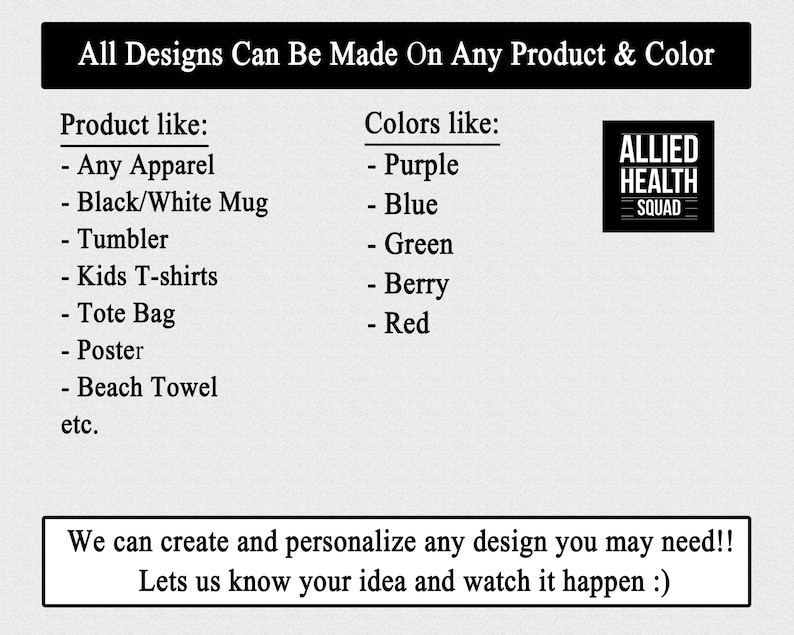 All Designs Can Be Made On Any Product & Color

Product like:
- Any Apparel
- Black/White Mug
- Tumbler
- Kids T-shirts
- Tote Bag
- Poster
- Beach Towel
etc.

Colors like:
- Purple
- Blue
- Green
- Berry
- Red

ALLIED
HEALTH
SQUAD

We can create and personalize any design you may need!!
Lets us know your idea and watch it happen :)